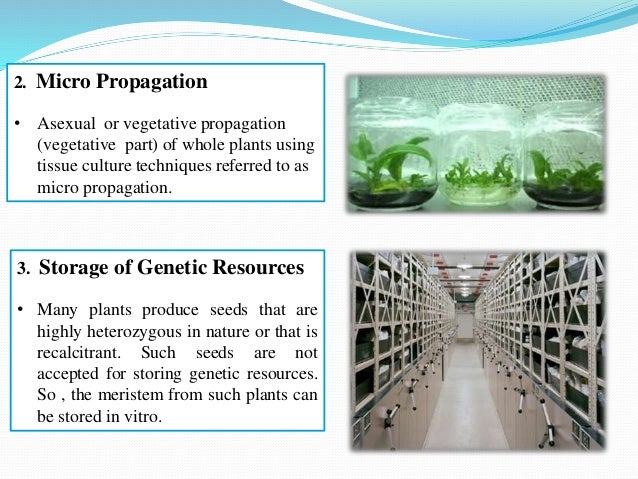 2. Micro Propagation

• Asexual or vegetative propagation (vegetative part) of whole plants using tissue culture techniques referred to as micro propagation.

3. Storage of Genetic Resources

• Many plants produce seeds that are highly heterozygous in nature or that is recalcitrant. Such seeds are not accepted for storing genetic resources. So , the meristem from such plants can be stored in vitro.